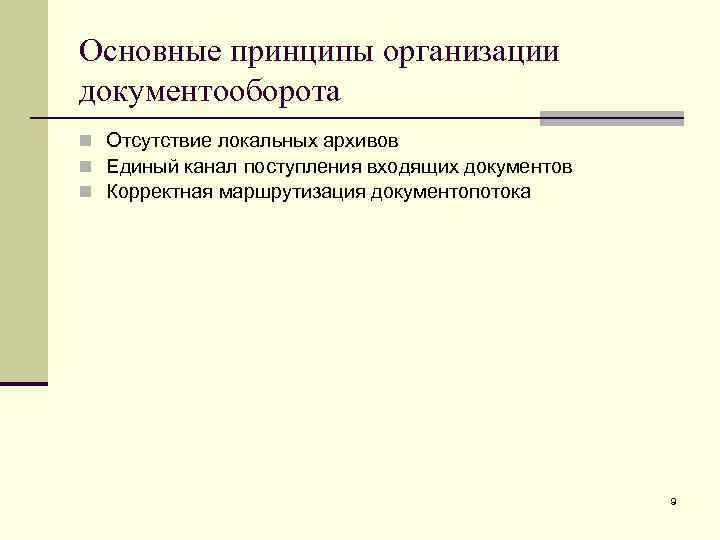 Основные принципы организации документооборота

Отсутствие локальных архивов
Единый канал поступления входящих документов
Корректная маршрутизация документопотока

9